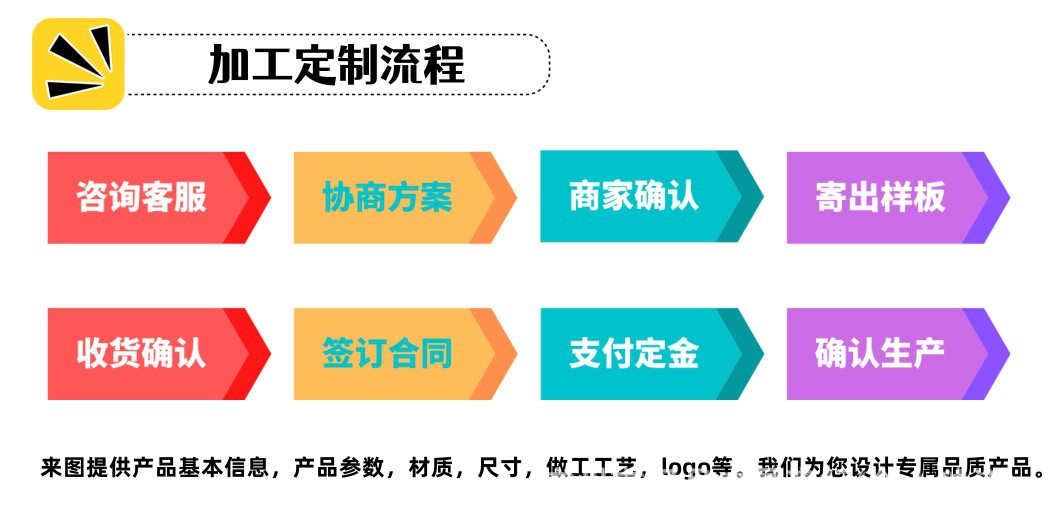 加工定制流程

咨询客服

协商方案

商家确认

寄出样板

收货确认

签订合同

支付定金

确认生产

来图提供产品基本信息，产品参数，材质，尺寸，做工工艺，logo等。我们为您设计专属品质产品。